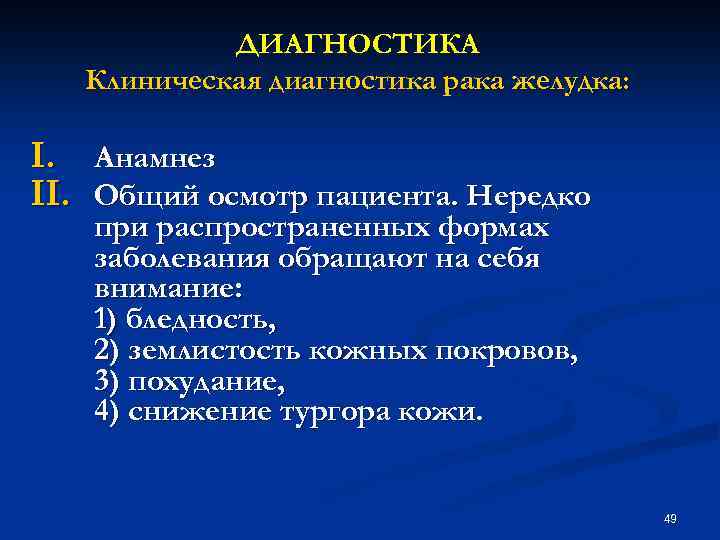 ДИАГНОСТИКА
Клиническая диагностика рака желудка:

I. Анамнез
II. Общий осмотр пациента. Нередко при распространенных формах заболевания обращают на себя внимание:
1) бледность,
2) землистость кожных покровов,
3) похудание,
4) снижение тургора кожи.

49